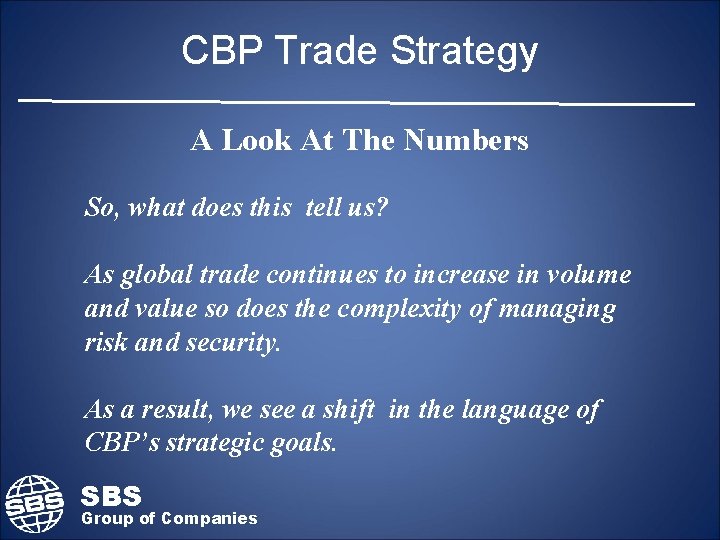 CBP Trade Strategy

A Look At The Numbers

So, what does this tell us?

As global trade continues to increase in volume and value so does the complexity of managing risk and security.

As a result, we see a shift in the language of CBP's strategic goals.

SBS

SBS
Group of Companies